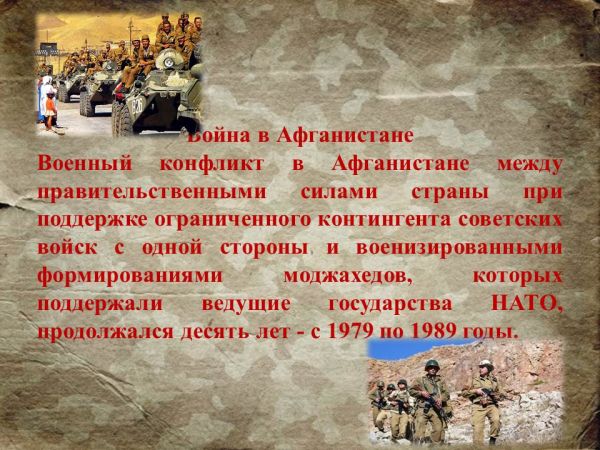 Война в Афганистане
Военный конфликт в Афганистане между правительственными силами страны при поддержке ограниченного контингента советских войск с одной стороны и военизированными формированиями моджахедов, которых поддержали ведущие государства НАТО, продолжался десять лет - с 1979 по 1989 годы.